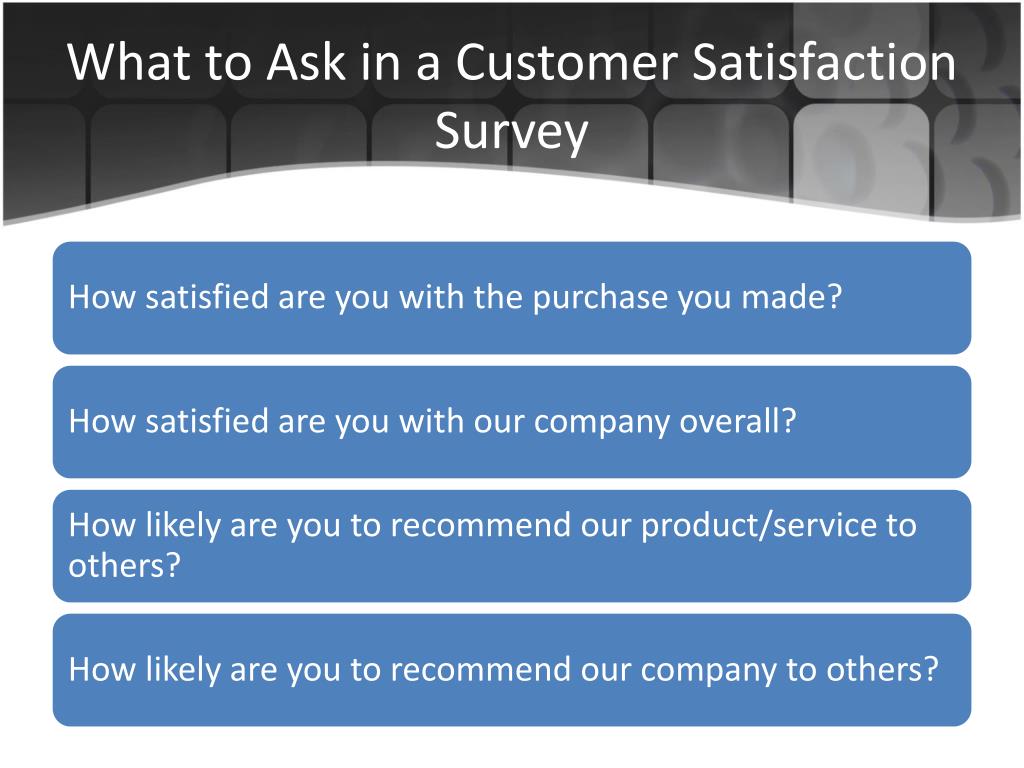 What to Ask in a Customer Satisfaction Survey

How satisfied are you with the purchase you made?

How satisfied are you with our company overall?

How likely are you to recommend our product/service to others?

How likely are you to recommend our company to others?